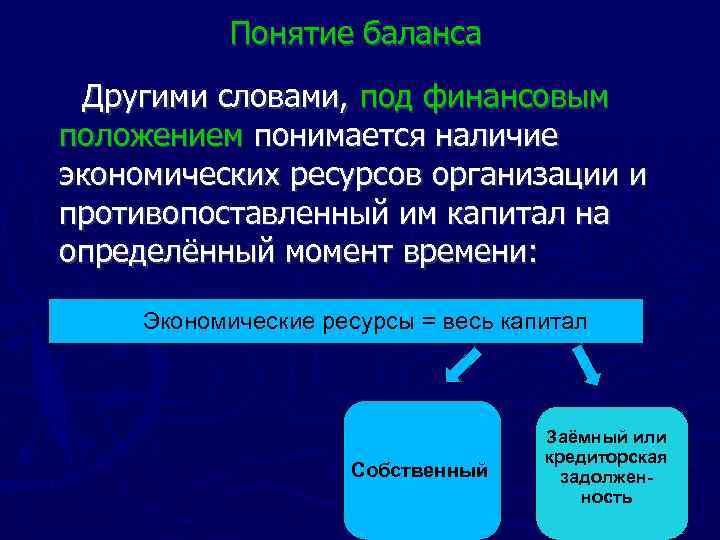 Понятие баланса

Другими словами, под финансовым положением понимается наличие экономических ресурсов организации и противопоставленный им капитал на определённый момент времени:

Экономические ресурсы = весь капитал

Собственный

Заёмный или кредиторская задолженность